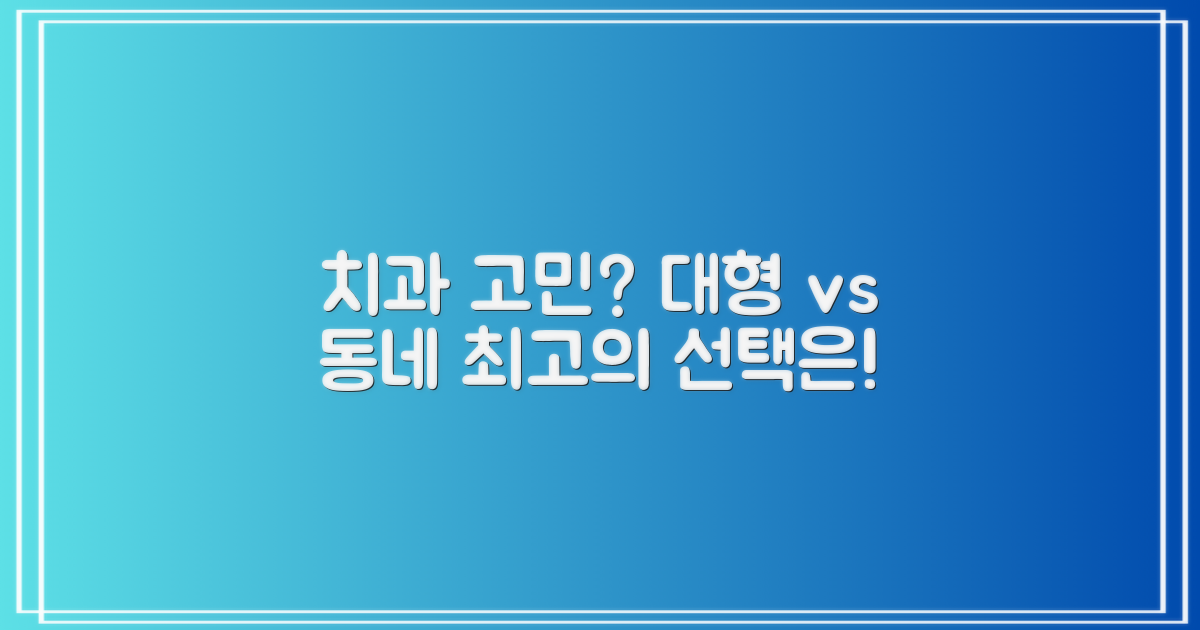 치과 고민? 대형 vs
동네 최고의 선택은!